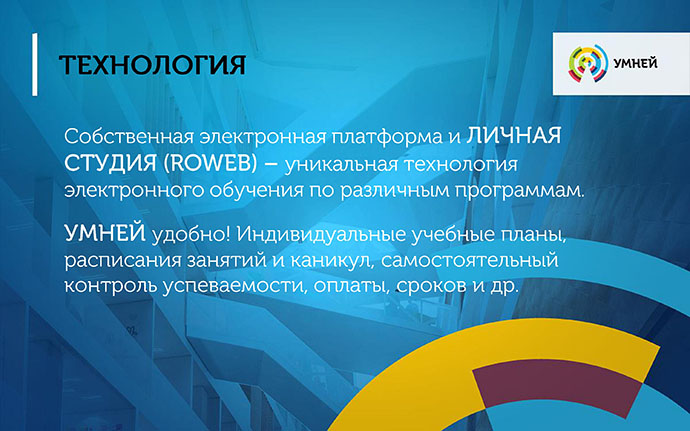 ТЕХНОЛОГИЯ

УМНЕЙ

Собственная электронная платформа и ЛИЧНАЯ СТУДИЯ (ROWEB) – уникальная технология электронного обучения по различным программам.

УМНЕЙ удобно! Индивидуальные учебные планы, расписания занятий и каникул, самостоятельный контроль успеваемости, оплаты, сроков и др.